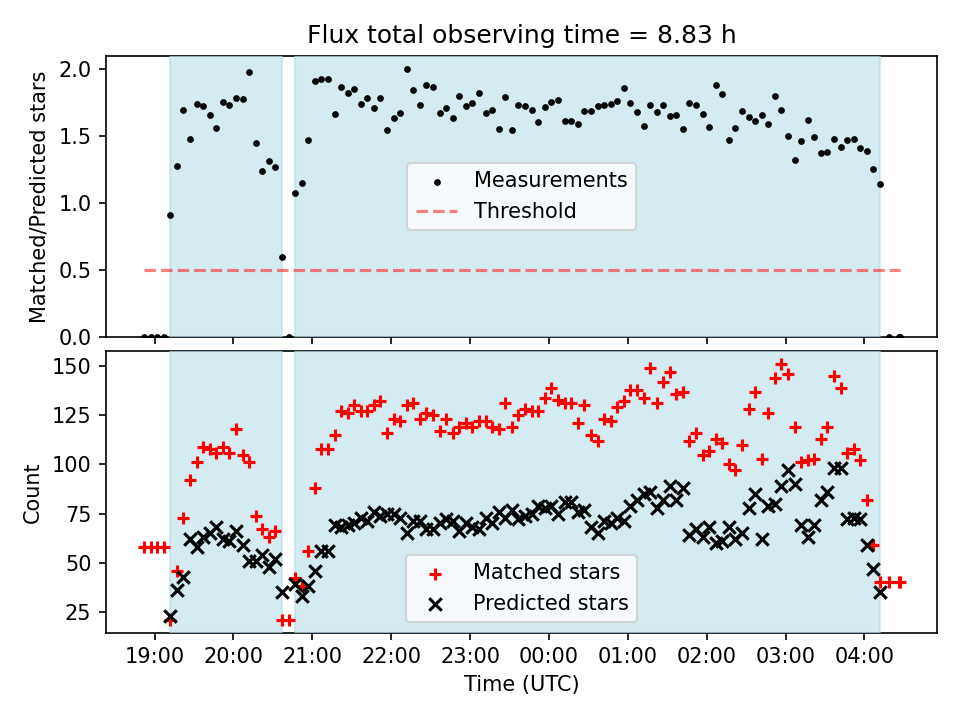 Flux total observing time = 8.83 h

Matched/Predicted stars

2.0
1.5
1.0
0.5
0.0

Measurements
Threshold

Count

150
125
100
75
50
25

Matched stars
Predicted stars

19:00 20:00 21:00 22:00 23:00 00:00 01:00 02:00 03:00 04:00

Time (UTC)